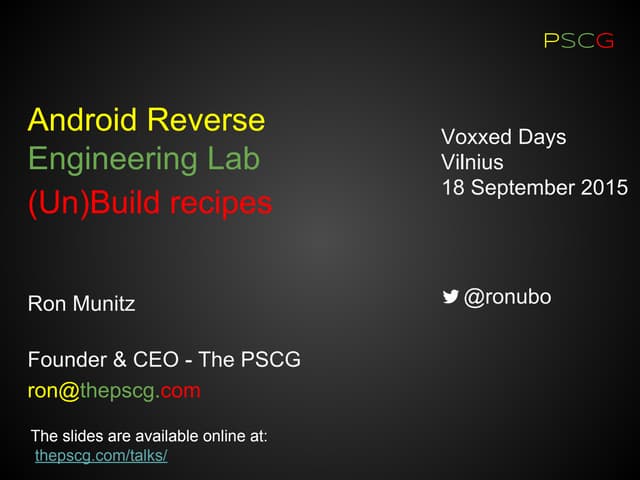 PSCG

Android Reverse
Engineering Lab
(Un)Build recipes

Voxxed Days
Vilnius
18 September 2015

Ron Munitz

@ronubo

Founder & CEO - The PSCG
ron@thepscg.com

The slides are available online at:
thepscg.com/talks/